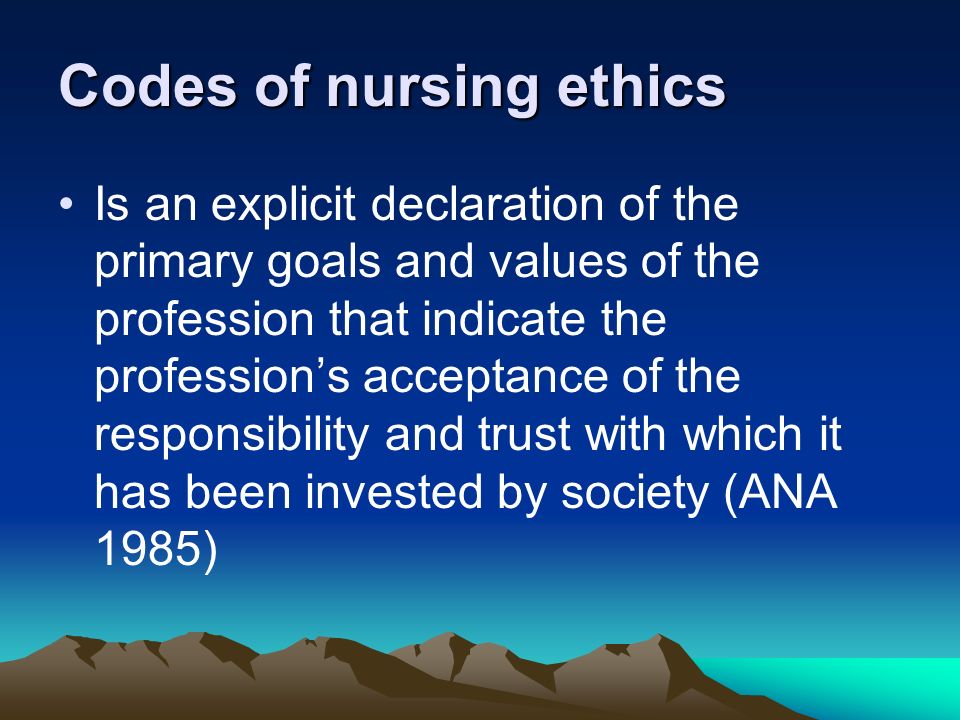 Codes of nursing ethics

• Is an explicit declaration of the primary goals and values of the profession that indicate the profession’s acceptance of the responsibility and trust with which it has been invested by society (ANA 1985)